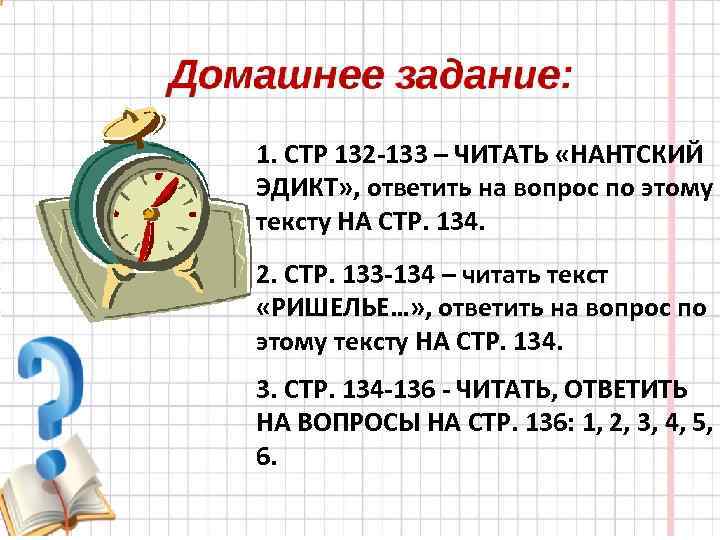 Домашнее задание:

1. СТР 132-133 – ЧИТАТЬ «НАНТСКИЙ ЭДИКТ», ответить на вопрос по этому тексту НА СТР. 134.

2. СТР. 133-134 – читать текст «РИШЕЛЬЕ…», ответить на вопрос по этому тексту НА СТР. 134.

3. СТР. 134-136 - ЧИТАТЬ, ОТВЕТИТЬ НА ВОПРОСЫ НА СТР. 136: 1, 2, 3, 4, 5, 6.